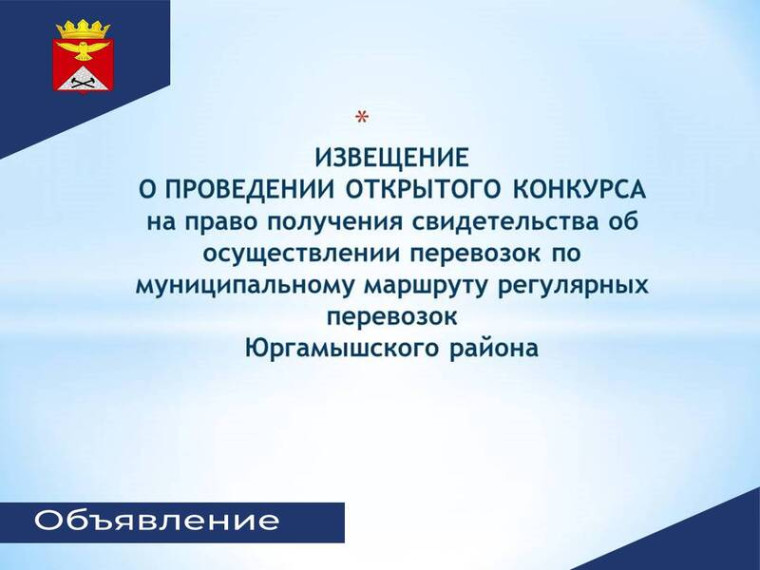 *

ИЗВЕЩЕНИЕ
О ПРОВЕДЕНИИ ОТКРЫТОГО КОНКУРСА
на право получения свидетельства об осуществлении перевозок по муниципальному маршруту регулярных перевозок
Юргамышского района

Объявление